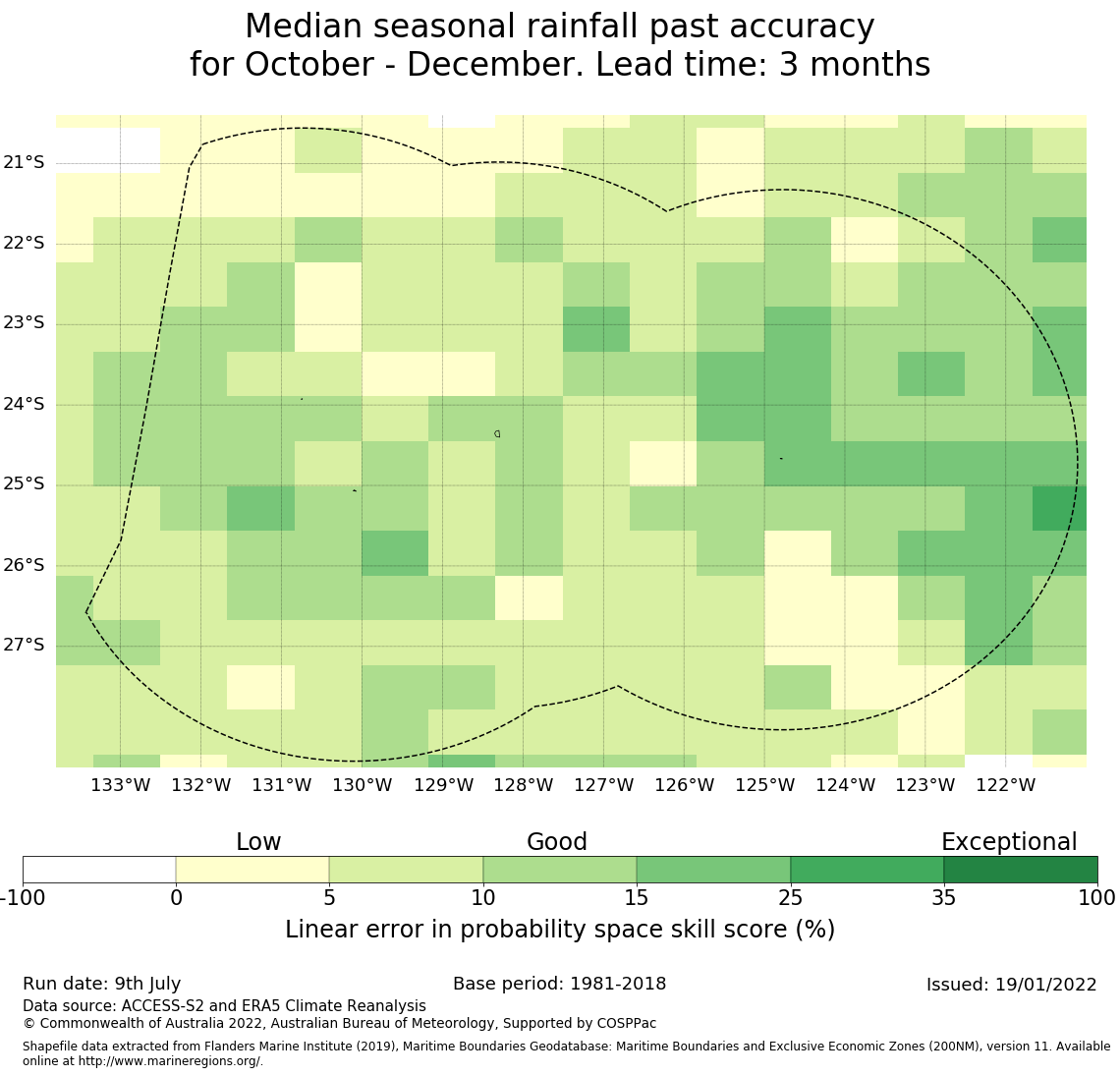 Median seasonal rainfall past accuracy
for October - December. Lead time: 3 months

21°S
22°S
23°S
24°S
25°S
26°S
27°S

133°W 132°W 131°W 130°W 129°W 128°W 127°W 126°W 125°W 124°W 123°W 122°W

Low
Good
Exceptional

-100 0 5 10 15 25 35 100

Linear error in probability space skill score (%)

Run date: 9th July
Base period: 1981-2018
Issued: 19/01/2022

Data source: ACCESS-S2 and ERA5 Climate Reanalysis
© Commonwealth of Australia 2022, Australian Bureau of Meteorology, Supported by COSPPac

Shapefile data extracted from Flanders Marine Institute (2019), Maritime Boundaries Geodatabase: Maritime Boundaries and Exclusive Economic Zones (200NM), version 11. Available online at http://www.marineregions.org/.